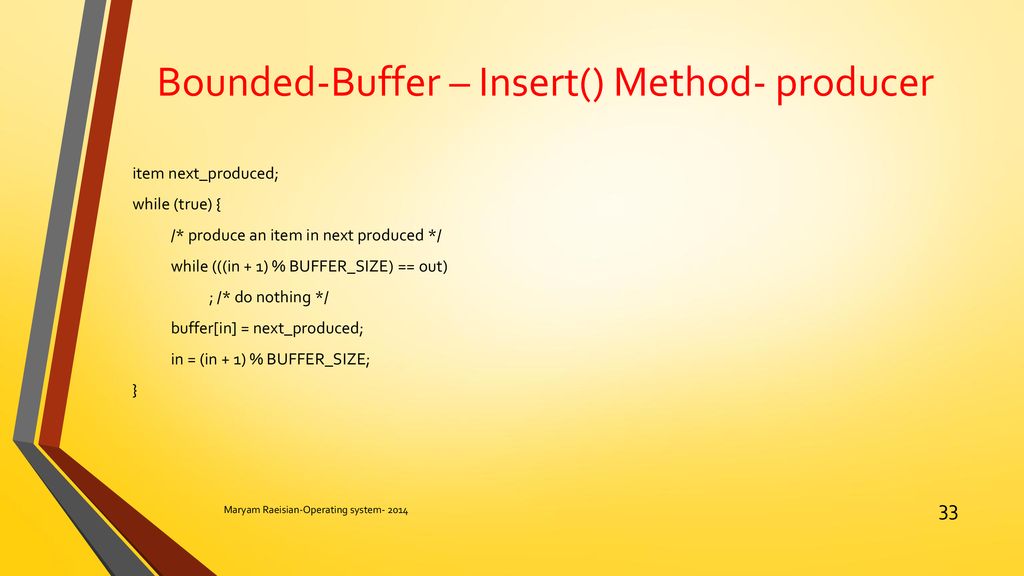 Bounded-Buffer – Insert() Method- producer

item next_produced;
while (true) {
/* produce an item in next produced */
while (((in + 1) % BUFFER_SIZE) == out)
; /* do nothing */
buffer[in] = next_produced;
in = (in + 1) % BUFFER_SIZE;
}

Maryam Raeisian-Operating system- 2014

33